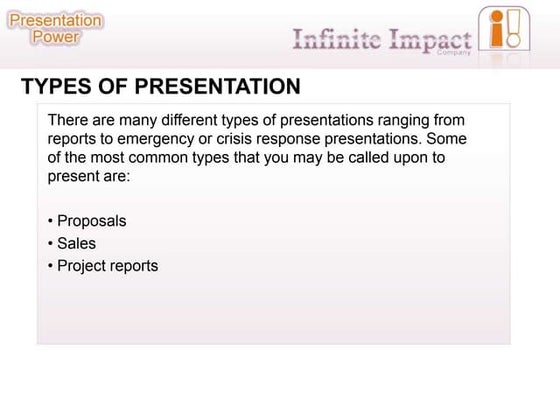 Presentation Power

Infinite Impact Company

i!

TYPES OF PRESENTATION

There are many different types of presentations ranging from reports to emergency or crisis response presentations. Some of the most common types that you may be called upon to present are:

• Proposals
• Sales
• Project reports